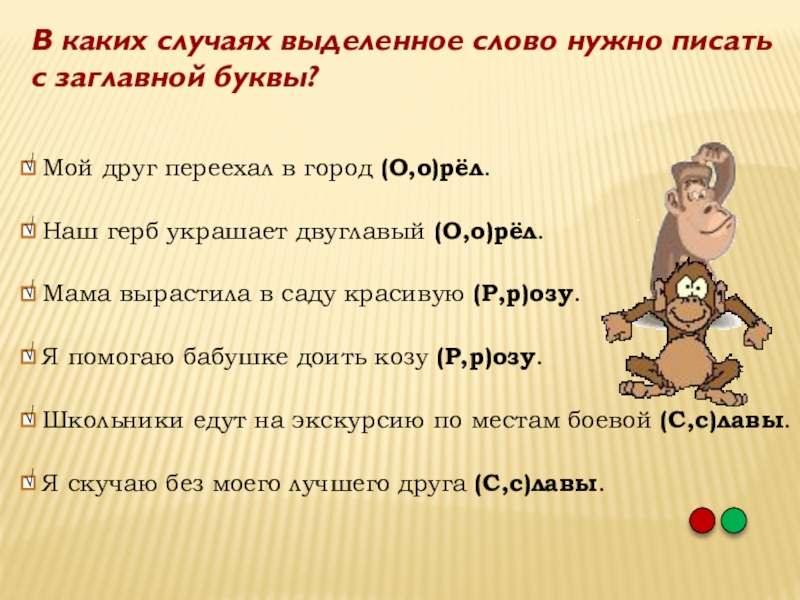 В каких случаях выделенное слово нужно писать с заглавной буквы?

Мой друг переехал в город (О,о)рёл.

Наш герб украшает двуглавый (О,о)рёл.

Мама вырастила в саду красивую (Р,р)озу.

Я помогаю бабушке доить козу (Р,р)озу.

Школьники едут на экскурсию по местам боевой (С,с)лавы.

Я скучаю без моего лучшего друга (С,с)лавы.